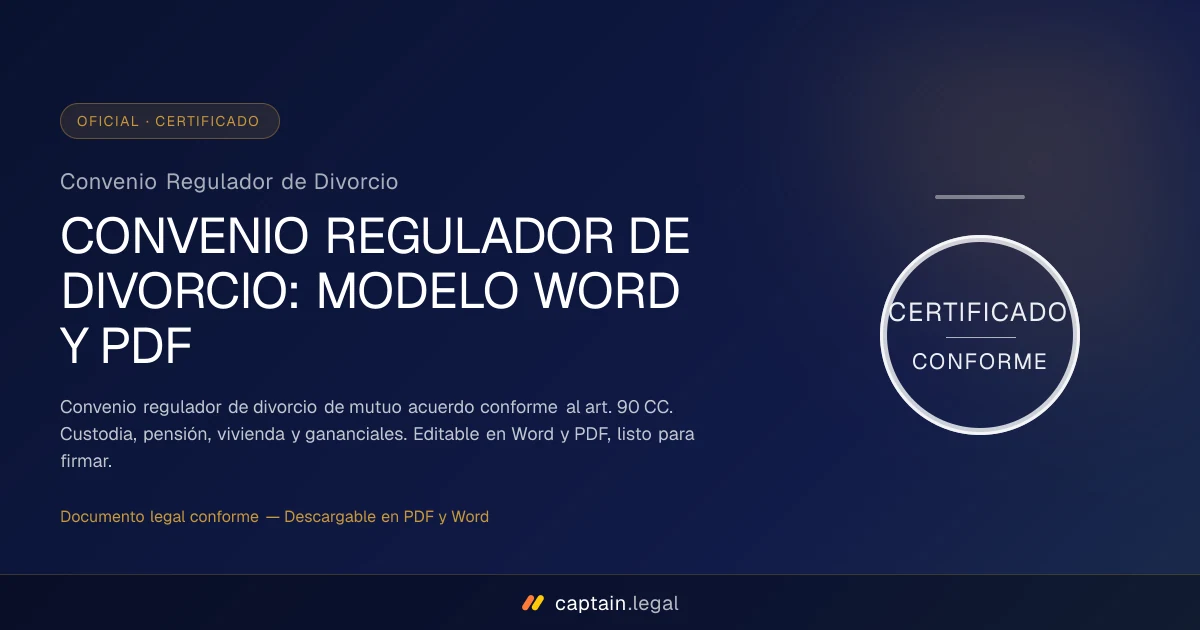 OFICIAL · CERTIFICADO

Convenio Regulador de Divorcio

CONVENIO REGULADOR DE DIVORCIO: MODELO WORD Y PDF

Convenio regulador de divorcio de mutuo acuerdo conforme al art. 90 CC. Custodia, pensión, vivienda y gananciales. Editable en Word y PDF, listo para firmar.

Documento legal conforme — Descargable en PDF y Word

CERTIFICADO

CONFORME

captain.legal